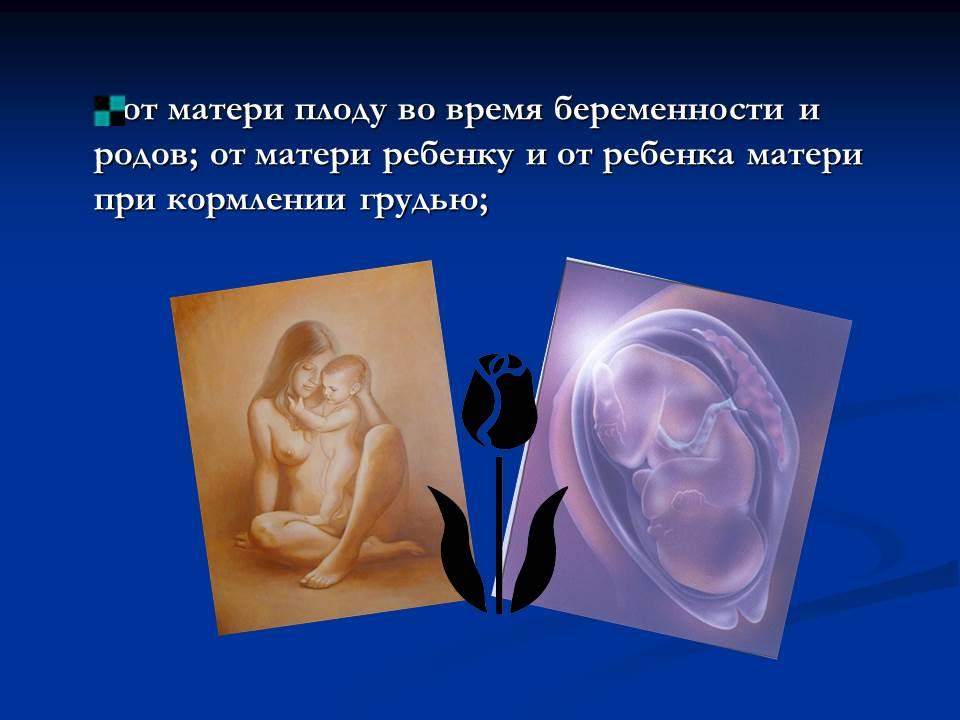 от матери плоду во время беременности и родов; от матери ребенку и от ребенка матери при кормлении грудью;